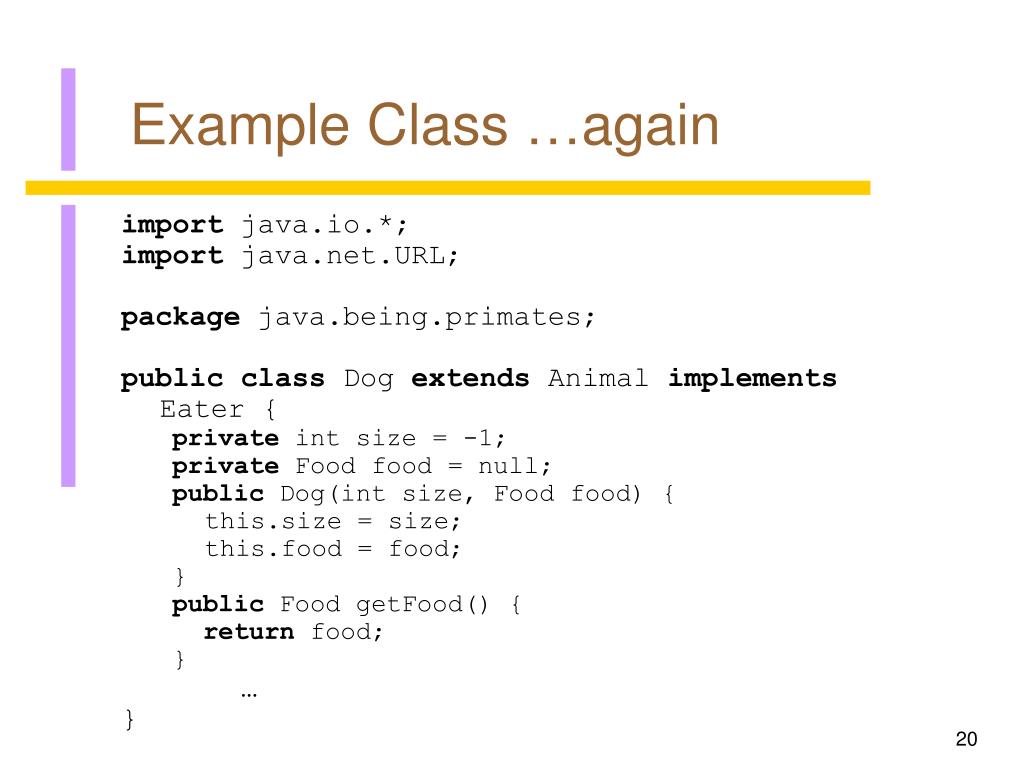 Example Class …again

import java.io.*;
import java.net.URL;

package java.being.primates;

public class Dog extends Animal implements Eater {
private int size = -1;
private Food food = null;
public Dog(int size, Food food) {
this.size = size;
this.food = food;
}
public Food getFood() {
return food;
}
…
}

20